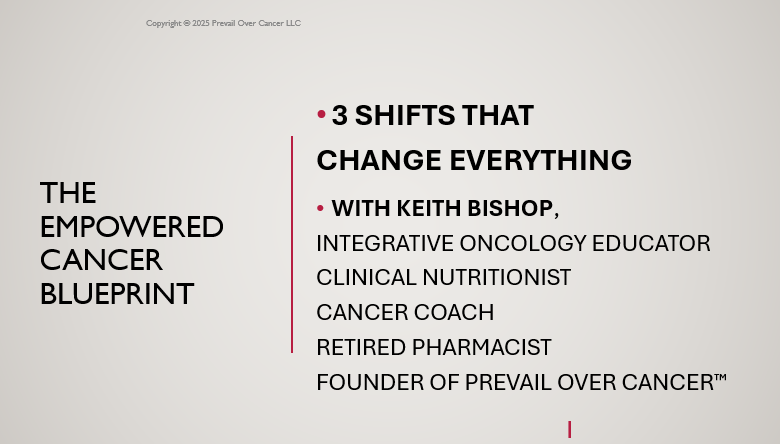 Copyright © 2025 Prevail Over Cancer LLC

THE EMPOWERED CANCER BLUEPRINT

• 3 SHIFTS THAT CHANGE EVERYTHING

• WITH KEITH BISHOP,
INTEGRATIVE ONCOLOGY EDUCATOR
CLINICAL NUTRITIONIST
CANCER COACH
RETIRED PHARMACIST
FOUNDER OF PREVAIL OVER CANCER™